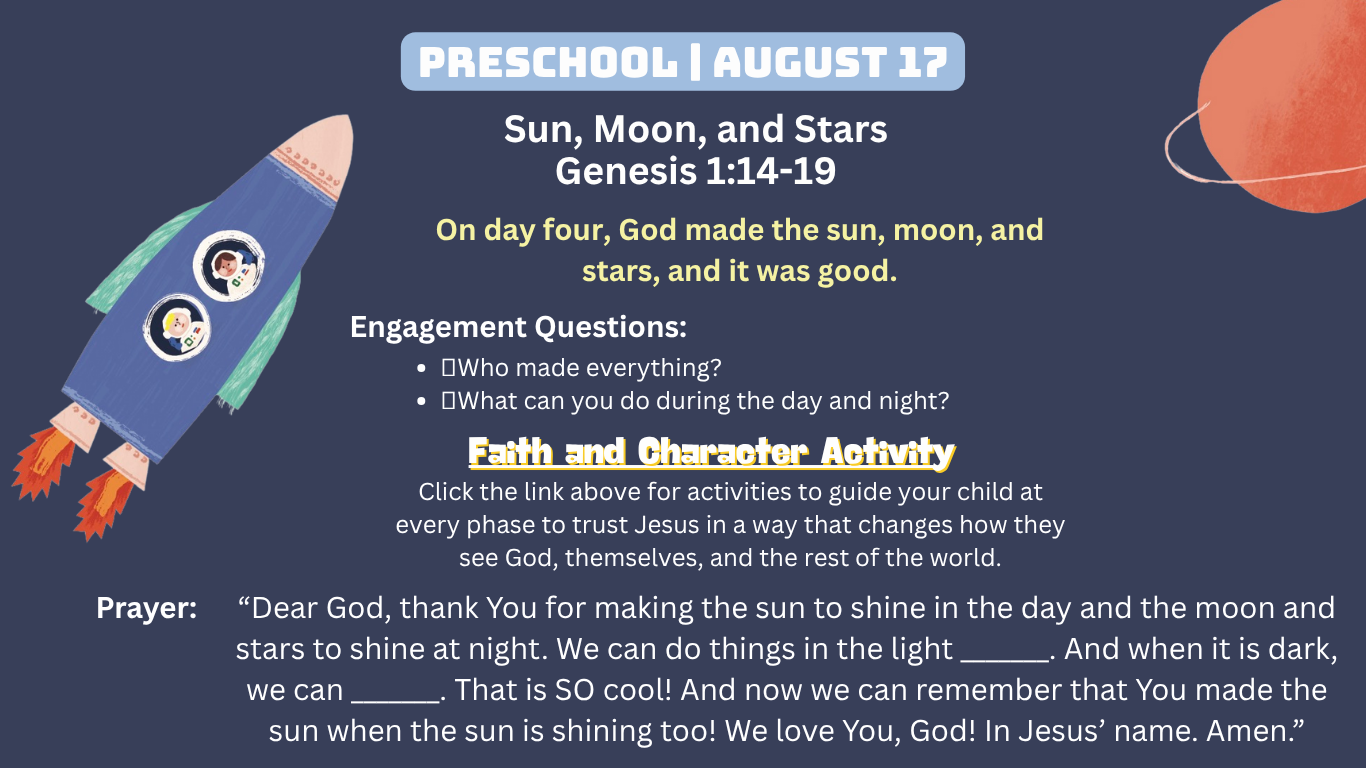 PRESCHOOL | AUGUST 17

Sun, Moon, and Stars
Genesis 1:14-19

On day four, God made the sun, moon, and stars, and it was good.

Engagement Questions:

- Who made everything?
- What can you do during the day and night?

Faith and Character Activity

Click the link above for activities to guide your child at every phase to trust Jesus in a way that changes how they see God, themselves, and the rest of the world.

Prayer: “Dear God, thank You for making the sun to shine in the day and the moon and stars to shine at night. We can do things in the light ______. And when it is dark, we can ______. That is SO cool! And now we can remember that You made the sun when the sun is shining too! We love You, God! In Jesus’ name. Amen.”